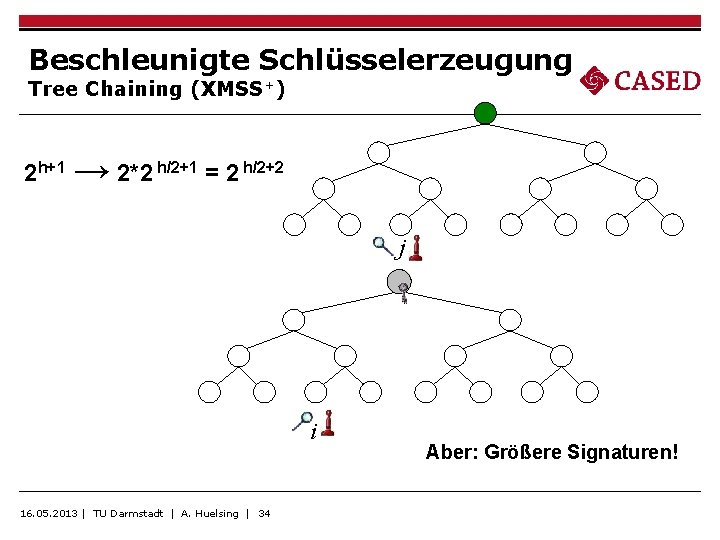 Beschleunigte Schlüsselerzeugung
Tree Chaining (XMSS$^+$)

CASED

$2^{h+1} \longrightarrow 2*2^{h/2+1} = 2^{h/2+2}$

$j$

$i$

Aber: Größere Signaturen!

16.05.2013 | TU Darmstadt | A. Huelsing | 34